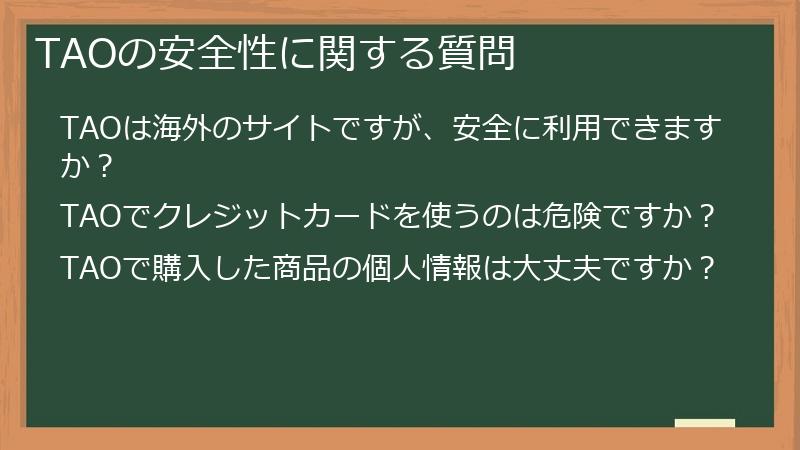 TAOの安全性に関する質問

TAOは海外のサイトですが、安全に利用できますか？

TAOでクレジットカードを使うのは危険ですか？

TAOで購入した商品の個人情報は大丈夫ですか？